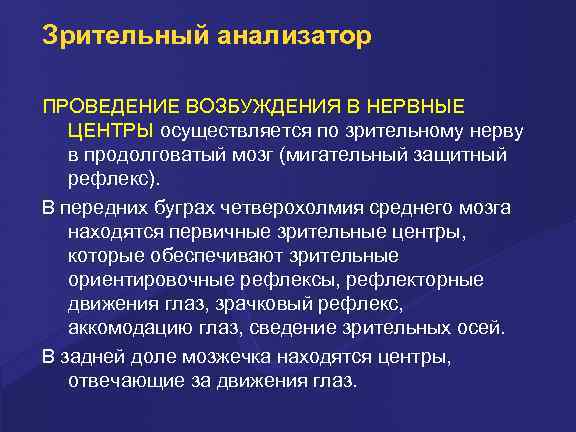 Зрительный анализатор

ПРОВЕДЕНИЕ ВОЗБУЖДЕНИЯ В НЕРВНЫЕ ЦЕНТРЫ осуществляется по зрительному нерву в продолговатый мозг (мигательный защитный рефлекс).

В передних буграх четверохолмия среднего мозга находятся первичные зрительные центры, которые обеспечивают зрительные ориентировочные рефлексы, рефлекторные движения глаз, зрачковый рефлекс, аккомодацию глаз, сведение зрительных осей.

В задней доле мозжечка находятся центры, отвечающие за движения глаз.